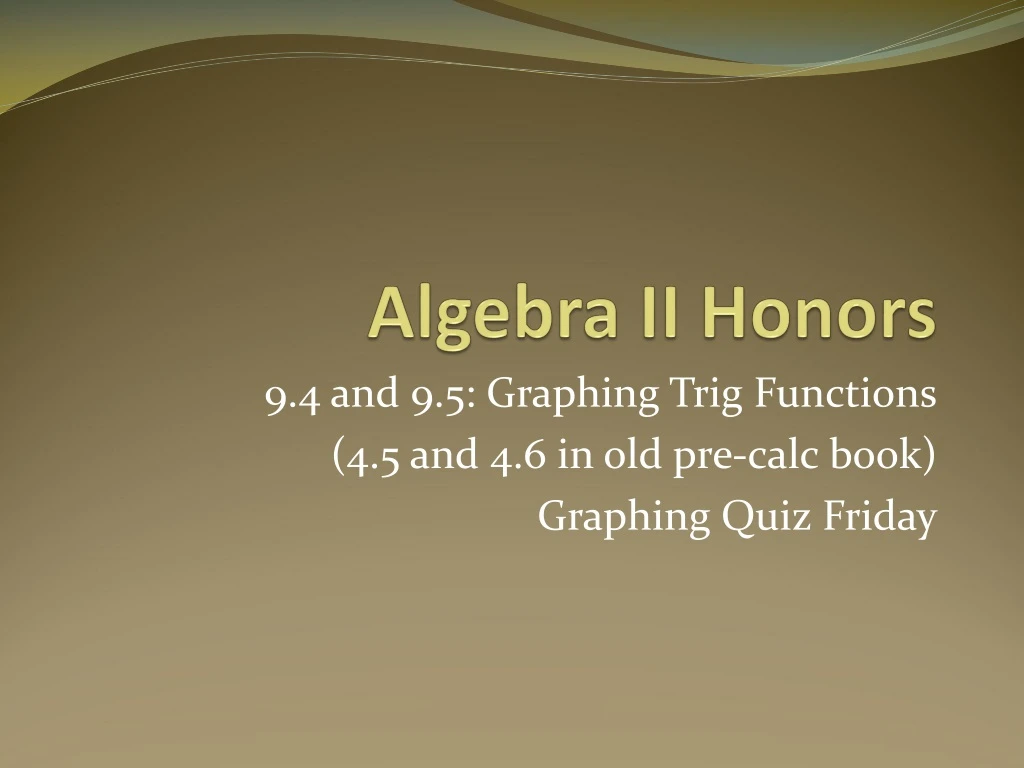 Algebra II Honors

9.4 and 9.5: Graphing Trig Functions
(4.5 and 4.6 in old pre-calc book)
Graphing Quiz Friday